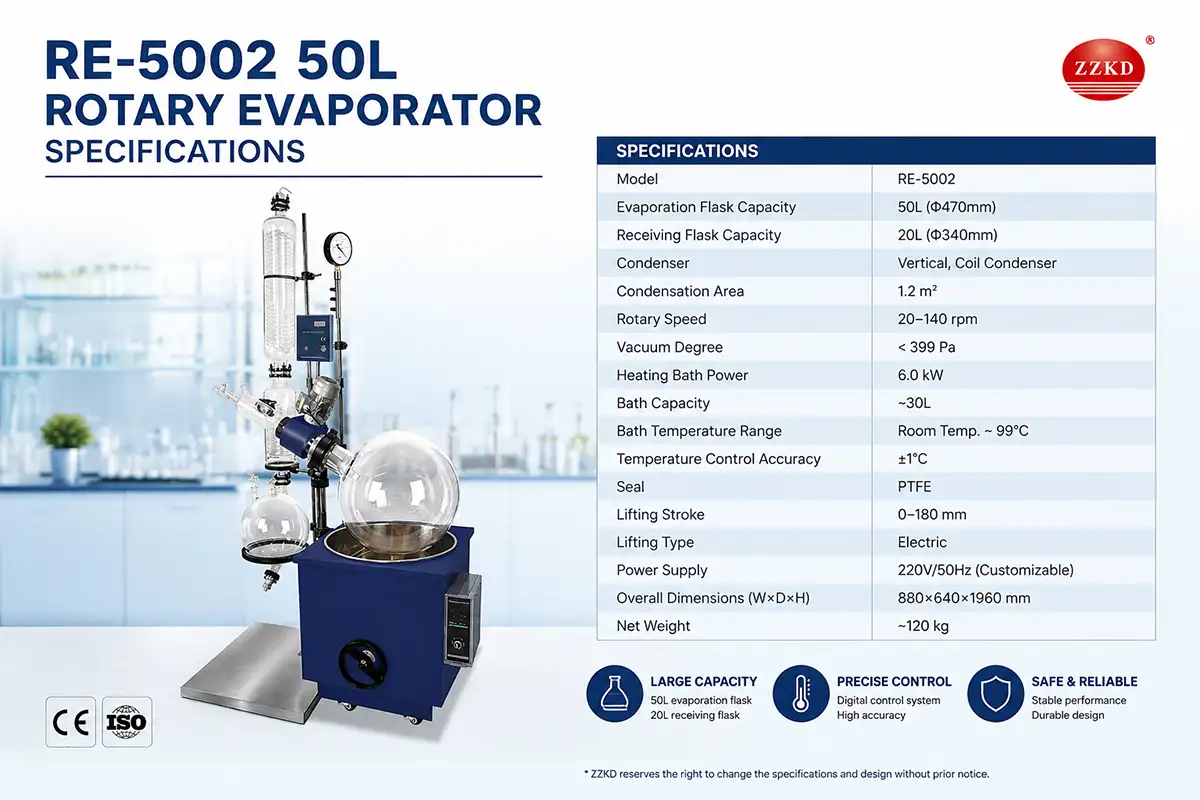 RE-5002 50L
ROTARY EVAPORATOR
SPECIFICATIONS

ZZKD ®

| SPECIFICATIONS | |
|---|---|
| Model | RE-5002 |
| Evaporation Flask Capacity | 50L (Φ470mm) |
| Receiving Flask Capacity | 20L (Φ340mm) |
| Condenser | Vertical, Coil Condenser |
| Condensation Area | 1.2 m² |
| Rotary Speed | 20–140 rpm |
| Vacuum Degree | < 399 Pa |
| Heating Bath Power | 6.0 kW |
| Bath Capacity | ~30L |
| Bath Temperature Range | Room Temp. ~ 99°C |
| Temperature Control Accuracy | ±1°C |
| Seal | PTFE |
| Lifting Stroke | 0–180 mm |
| Lifting Type | Electric |
| Power Supply | 220V/50Hz (Customizable) |
| Overall Dimensions (W×D×H) | 880×640×1960 mm |
| Net Weight | ~120 kg |

CE ISO

LARGE CAPACITY
50L evaporation flask
20L receiving flask

PRECISE CONTROL
Digital control system
High accuracy

SAFE & RELIABLE
Stable performance
Durable design

* ZZKD reserves the right to change the specifications and design without prior notice.